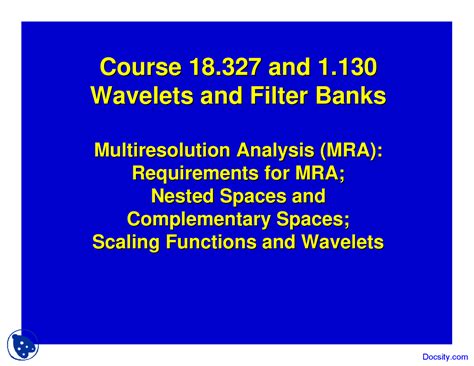 Course 18.327 and 1.130
Wavelets and Filter Banks

Multiresolution Analysis (MRA):
Requirements for MRA;
Nested Spaces and
Complementary Spaces;
Scaling Functions and Wavelets

Docsity.com